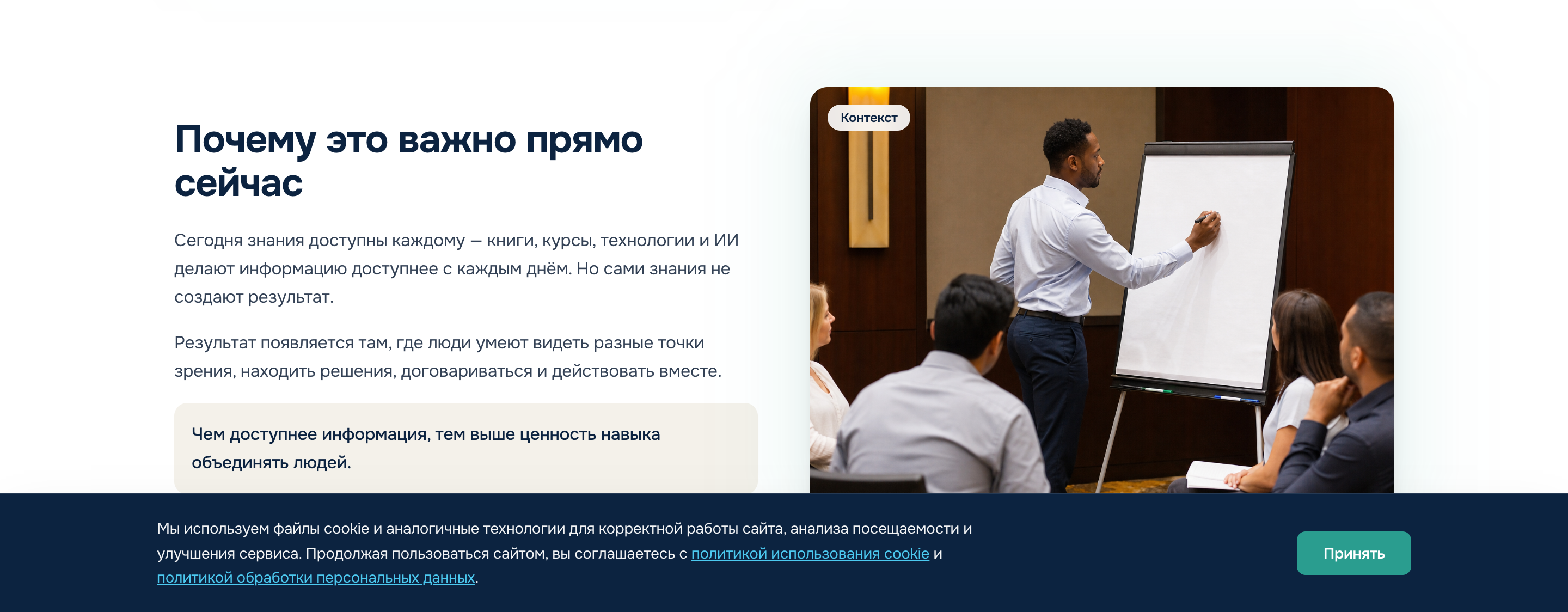 Почему это важно прямо сейчас

Сегодня знания доступны каждому — книги, курсы, технологии и ИИ делают информацию доступнее с каждым днём. Но сами знания не создают результат.

Результат появляется там, где люди умеют видеть разные точки зрения, находить решения, договариваться и действовать вместе.

Чем доступнее информация, тем выше ценность навыка объединять людей.

Контекст

Мы используем файлы cookie и аналогичные технологии для корректной работы сайта, анализа посещаемости и улучшения сервиса. Продолжая пользоваться сайтом, вы соглашаетесь с политикой использования cookie и политикой обработки персональных данных.

Принять